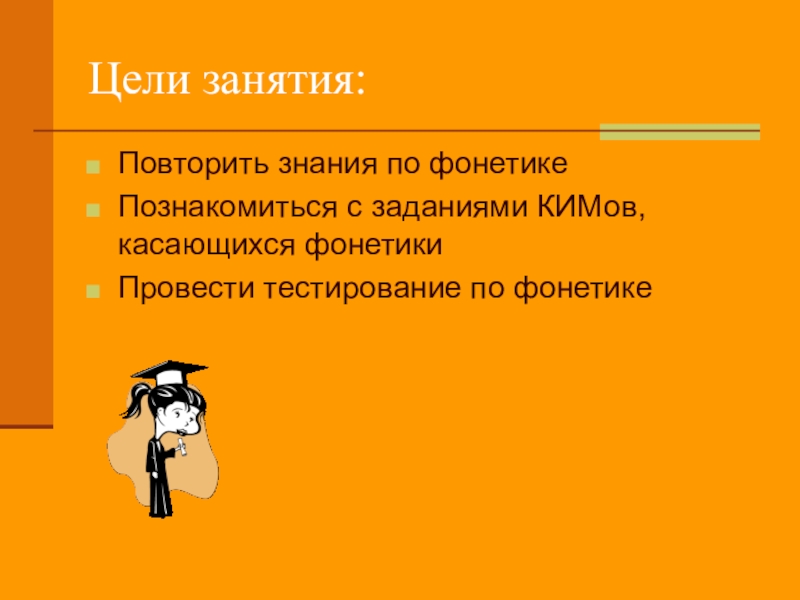 Цели занятия:

Повторить знания по фонетике
Познакомиться с заданиями КИМов, касающихся фонетики
Провести тестирование по фонетике